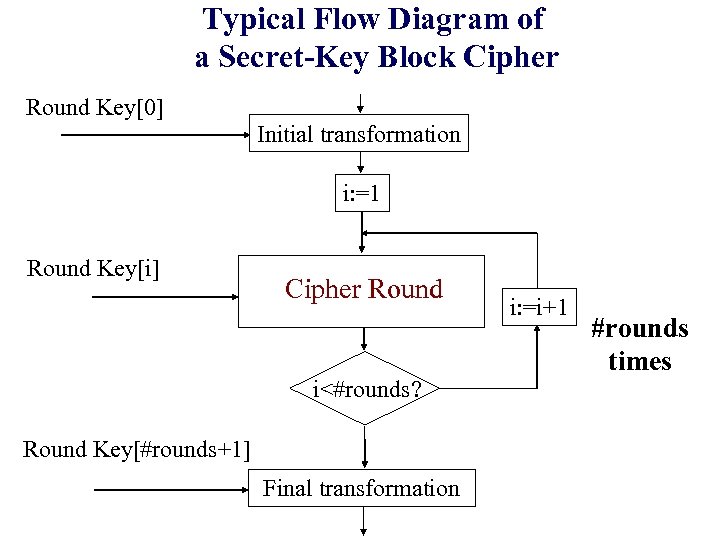 Typical Flow Diagram of a Secret-Key Block Cipher

Round Key[0]

Initial transformation

i:=1

Round Key[i]

Cipher Round

i:=i+1

#rounds times

i<#rounds?

Round Key[#rounds+1]

Final transformation